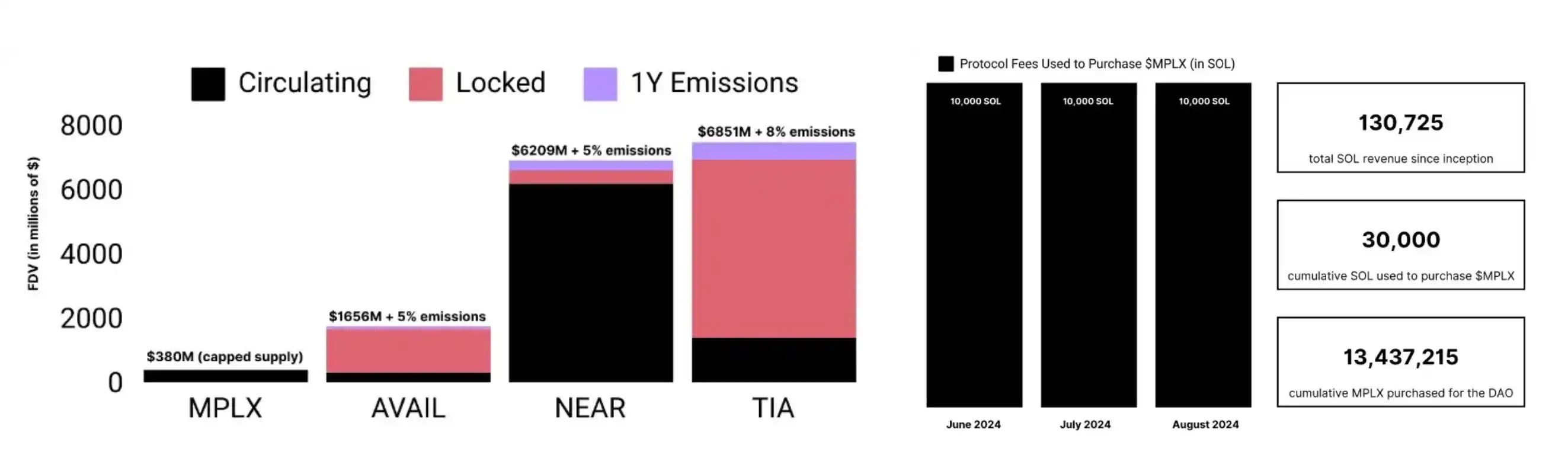 Circulating Locked 1Y Emissions

FDV (in millions of $)

8000
6000
4000
2000
0

$380M (capped supply)
$1656M + 5% emissions
$6209M + 5% emissions
$6851M + 8% emissions

MPLX AVAIL NEAR TIA

Protocol Fees Used to Purchase $MPLX (in SOL)

10,000 SOL
10,000 SOL
10,000 SOL

June 2024 July 2024 August 2024

130,725
total SOL revenue since inception

30,000
cumulative SOL used to purchase $MPLX

13,437,215
cumulative MPLX purchased for the DAO